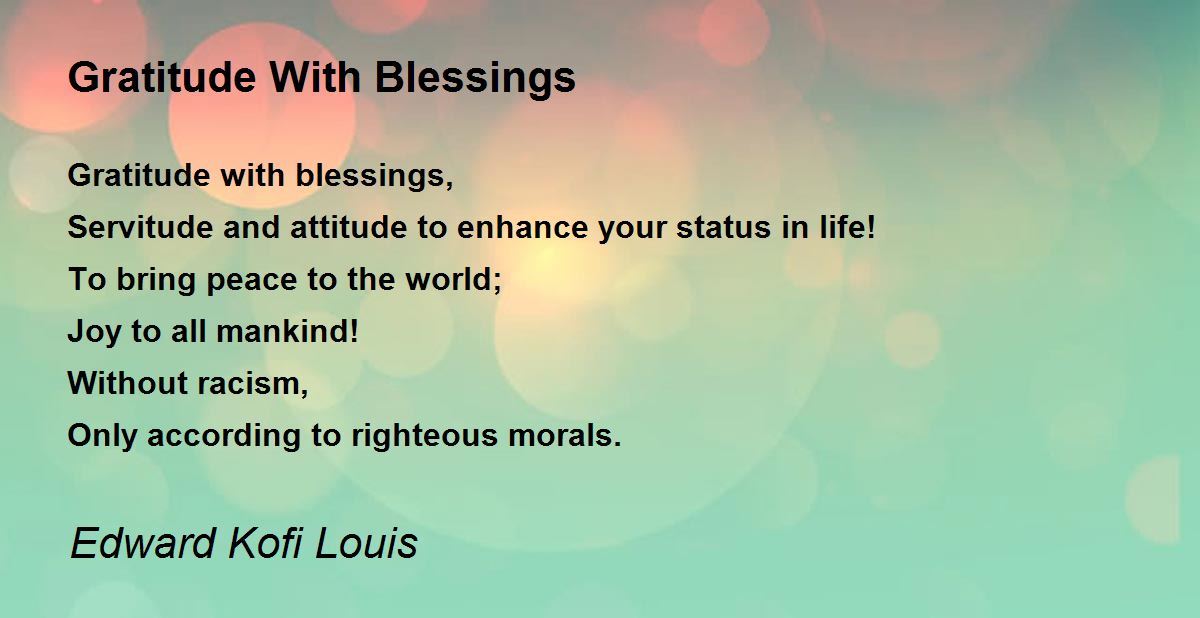 Gratitude With Blessings

Gratitude with blessings,
Servitude and attitude to enhance your status in life!
To bring peace to the world;
Joy to all mankind!
Without racism,
Only according to righteous morals.

Edward Kofi Louis